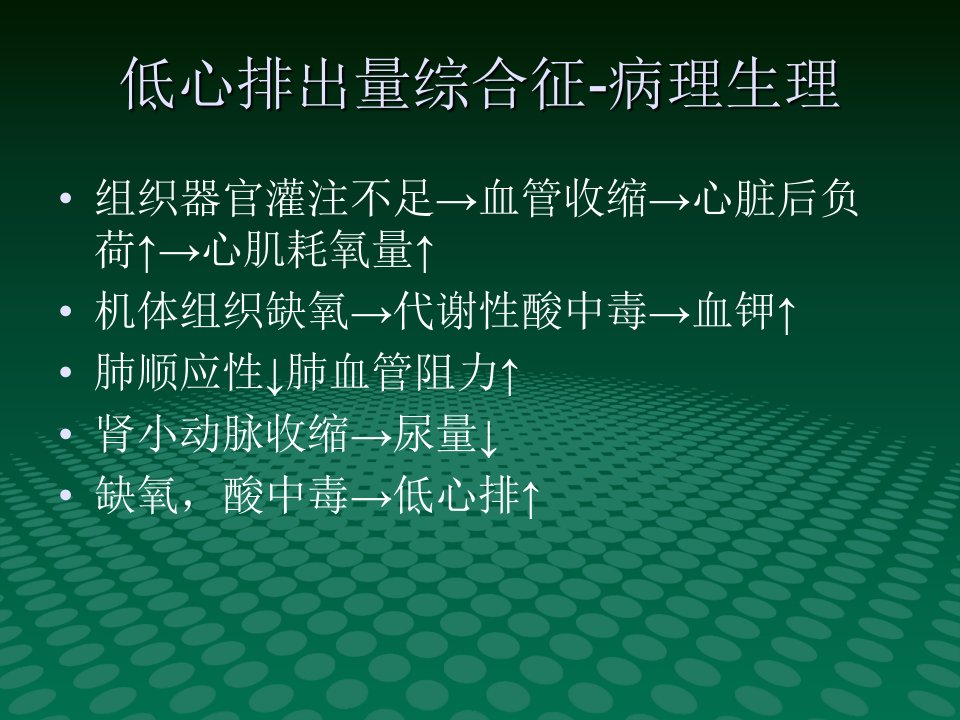 低心排出量综合征-病理生理

• 组织器官灌注不足→血管收缩→心脏后负荷↑→心肌耗氧量↑
• 机体组织缺氧→代谢性酸中毒→血钾↑
• 肺顺应性↓肺血管阻力↑
• 肾小动脉收缩→尿量↓
• 缺氧，酸中毒→低心排↑